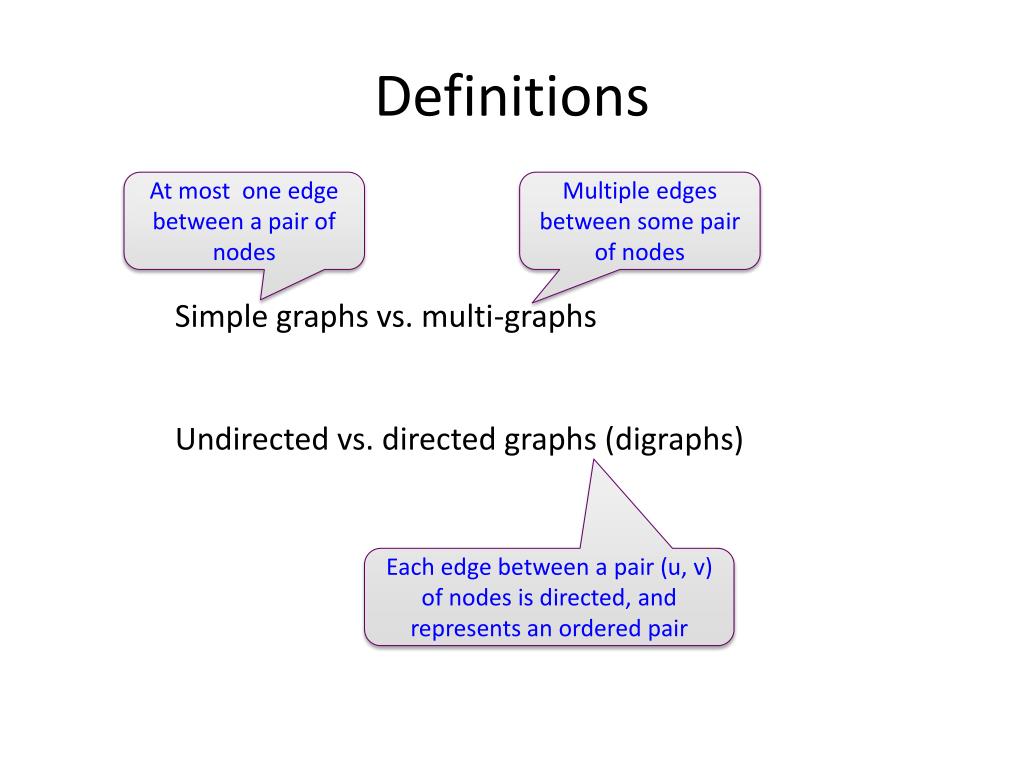 Definitions

At most one edge between a pair of nodes

Multiple edges between some pair of nodes

Simple graphs vs. multi-graphs

Undirected vs. directed graphs (digraphs)

Each edge between a pair (u, v) of nodes is directed, and represents an ordered pair